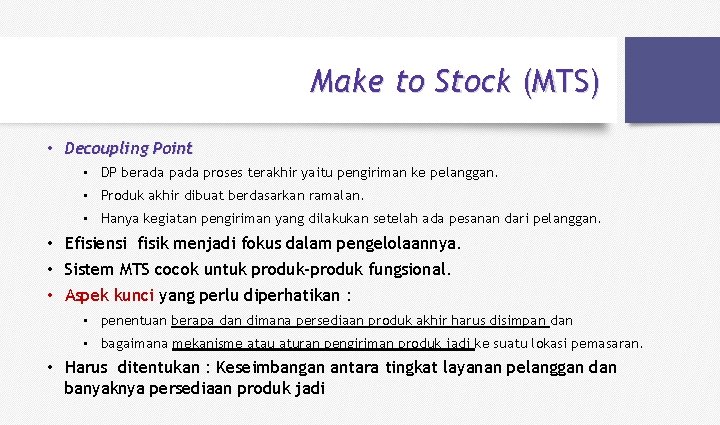 Make to Stock (MTS)

• Decoupling Point
  ▪ DP berada pada proses terakhir yaitu pengiriman ke pelanggan.
  ▪ Produk akhir dibuat berdasarkan ramalan.
  ▪ Hanya kegiatan pengiriman yang dilakukan setelah ada pesanan dari pelanggan.
• Efisiensi fisik menjadi fokus dalam pengelolaannya.
• Sistem MTS cocok untuk produk-produk fungsional.
• Aspek kunci yang perlu diperhatikan :
  ▪ penentuan berapa dan dimana persediaan produk akhir harus disimpan dan
  ▪ bagaimana mekanisme atau aturan pengiriman produk jadi ke suatu lokasi pemasaran.
• Harus ditentukan : Keseimbangan antara tingkat layanan pelanggan dan banyaknya persediaan produk jadi